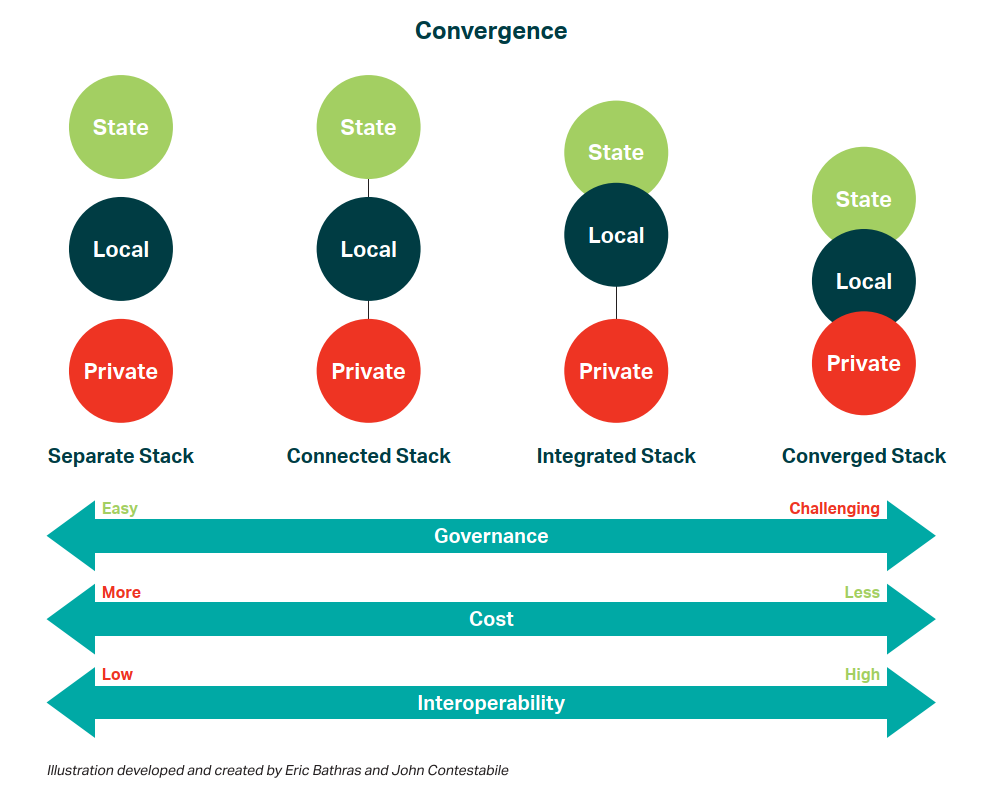 Convergence

State
Local
Private
Separate Stack

State
Local
Private
Connected Stack

State
Local
Private
Integrated Stack

State
Local
Private
Converged Stack

Easy
Challenging
Governance

More
Less
Cost

Low
High
Interoperability

Illustration developed and created by Eric Bathras and John Contestabile